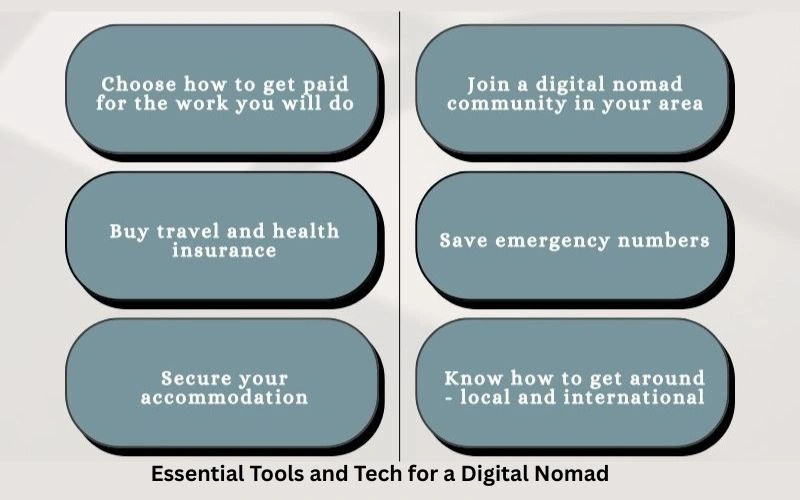 Choose how to get paid for the work you will do

Buy travel and health insurance

Secure your accommodation

Join a digital nomad community in your area

Save emergency numbers

Know how to get around - local and international

Essential Tools and Tech for a Digital Nomad